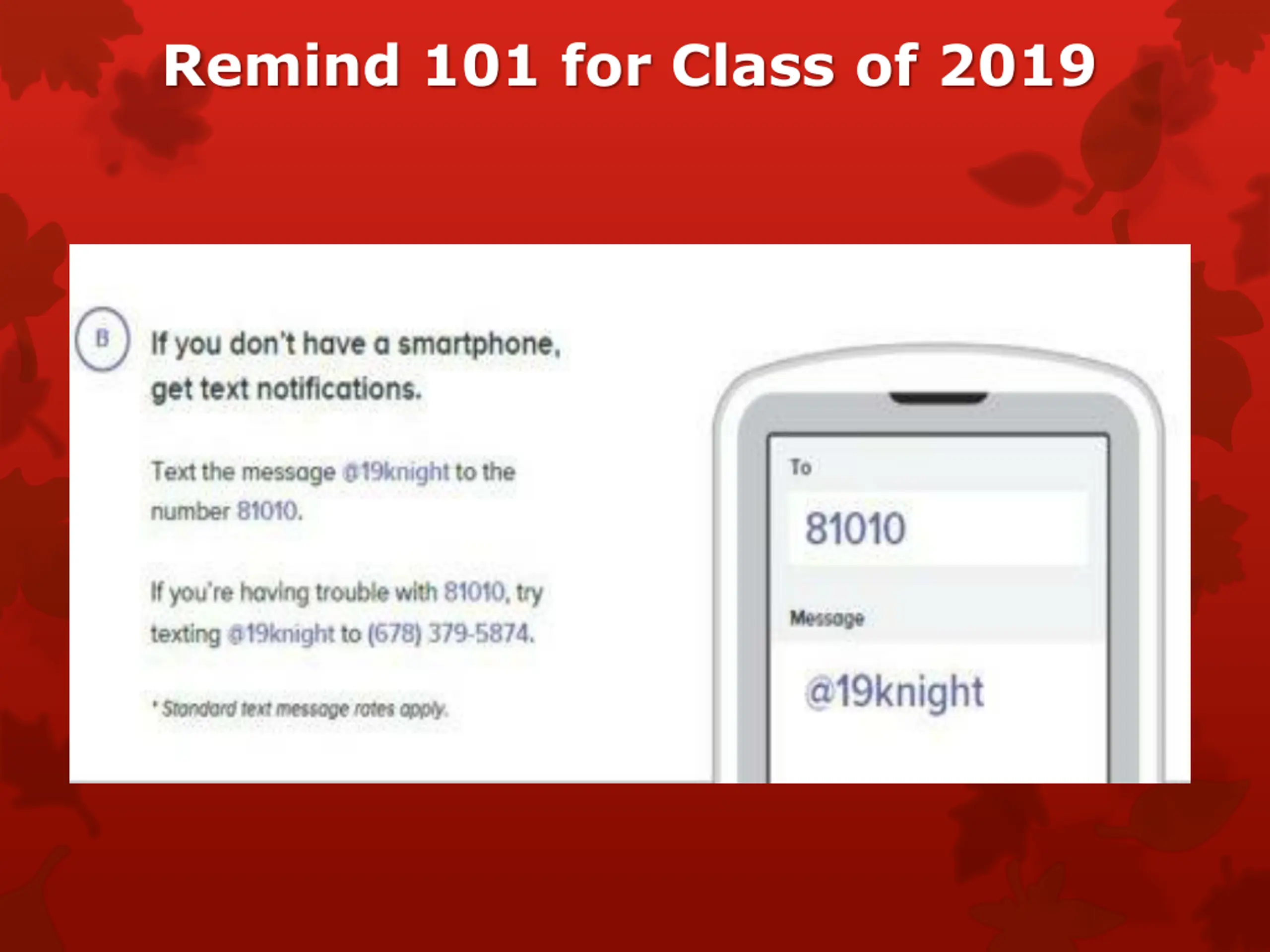 Remind 101 for Class of 2019

B

If you don't have a smartphone, get text notifications.

Text the message @19knight to the number 81010.

If you're having trouble with 81010, try texting @19knight to (678) 379-5874.

* Standard text message rates apply.

To

81010

Message

@19knight